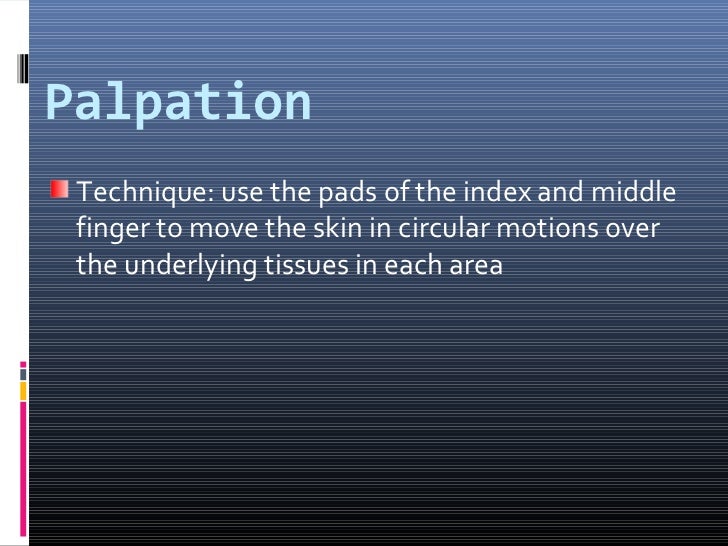 Palpation

Technique: use the pads of the index and middle finger to move the skin in circular motions over the underlying tissues in each area